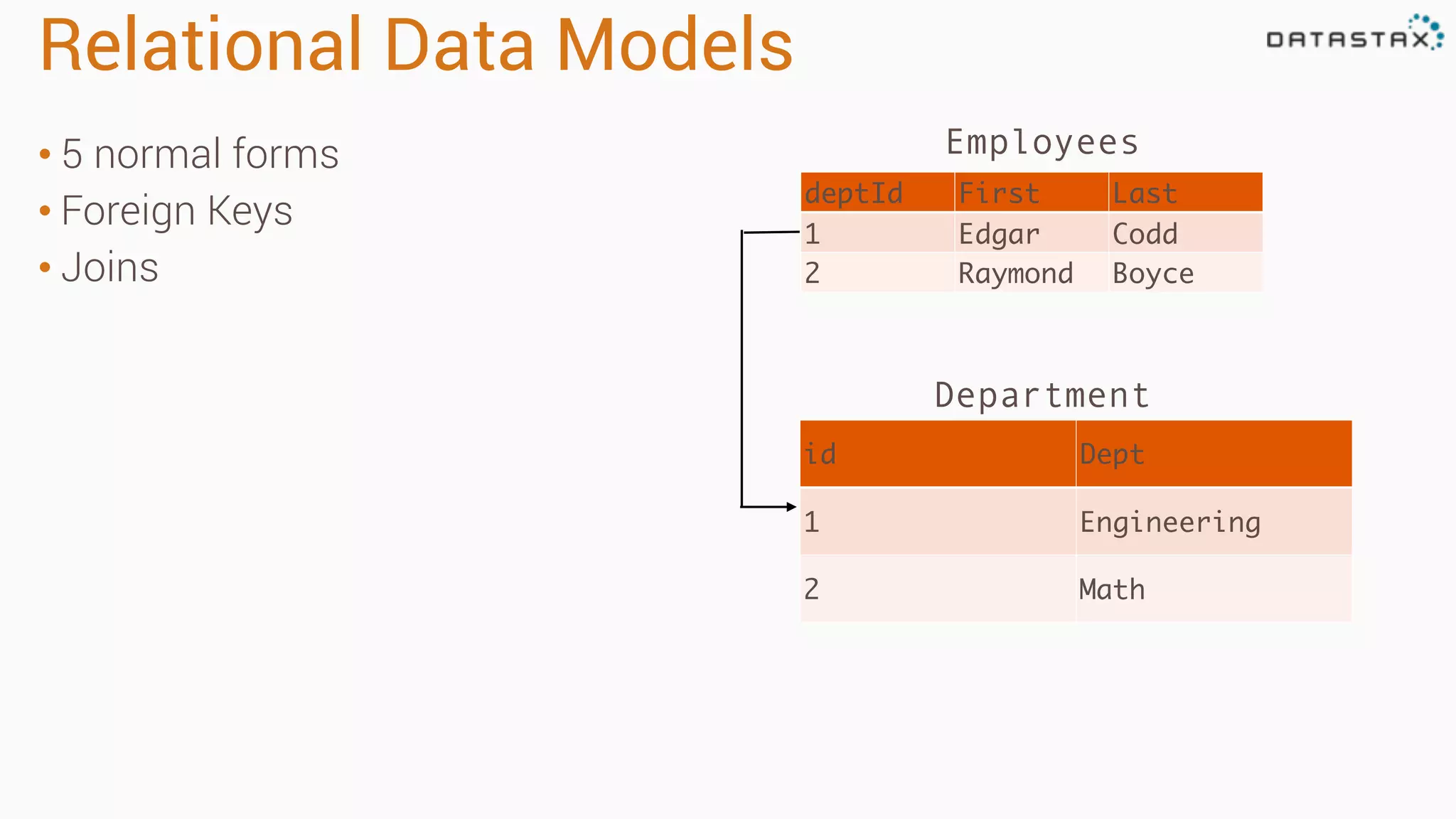 Relational Data Models

DATASTAX

• 5 normal forms
• Foreign Keys
• Joins

Employees

| deptId | First | Last |
|---|---|---|
| 1 | Edgar | Codd |
| 2 | Raymond | Boyce |

Department

| id | Dept |
|---|---|
| 1 | Engineering |
| 2 | Math |